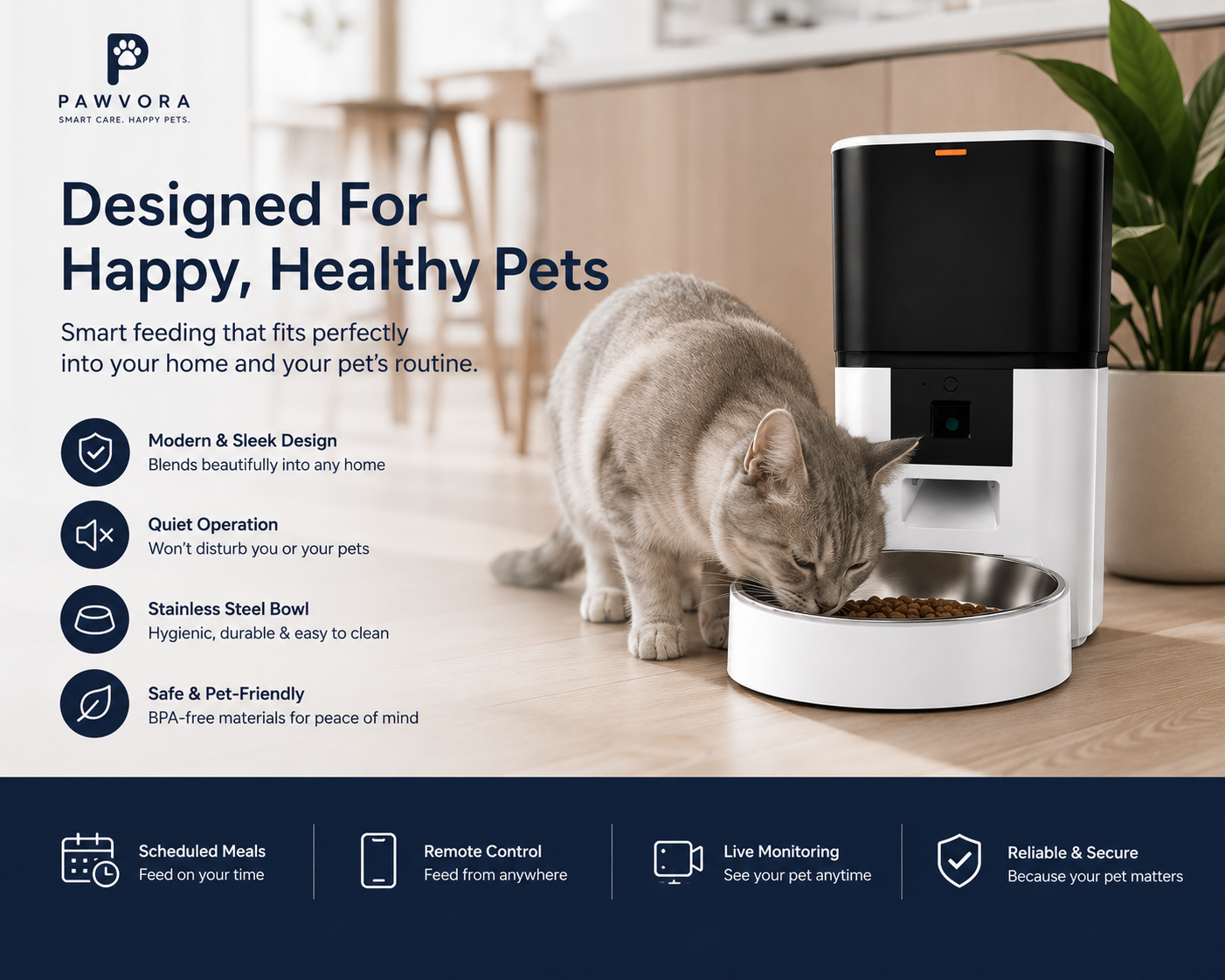 PAWVORA
SMART CARE. HAPPY PETS.

Designed For Happy, Healthy Pets

Smart feeding that fits perfectly into your home and your pet's routine.

Modern & Sleek Design
Blends beautifully into any home

Quiet Operation
Won't disturb you or your pets

Stainless Steel Bowl
Hygienic, durable & easy to clean

Safe & Pet-Friendly
BPA-free materials for peace of mind

Scheduled Meals
Feed on your time

Remote Control
Feed from anywhere

Live Monitoring
See your pet anytime

Reliable & Secure
Because your pet matters